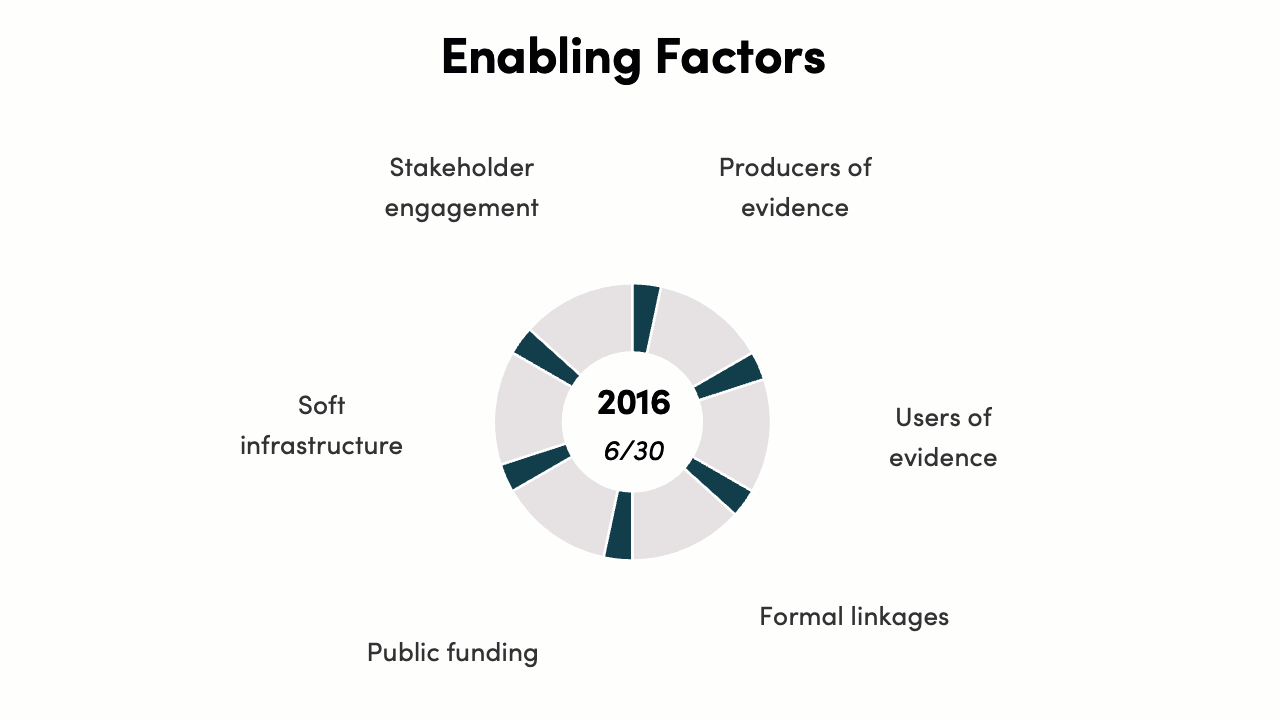 Enabling Factors

Stakeholder engagement

Producers of evidence

Soft infrastructure

2016

6/30

Users of evidence

Formal linkages

Public funding